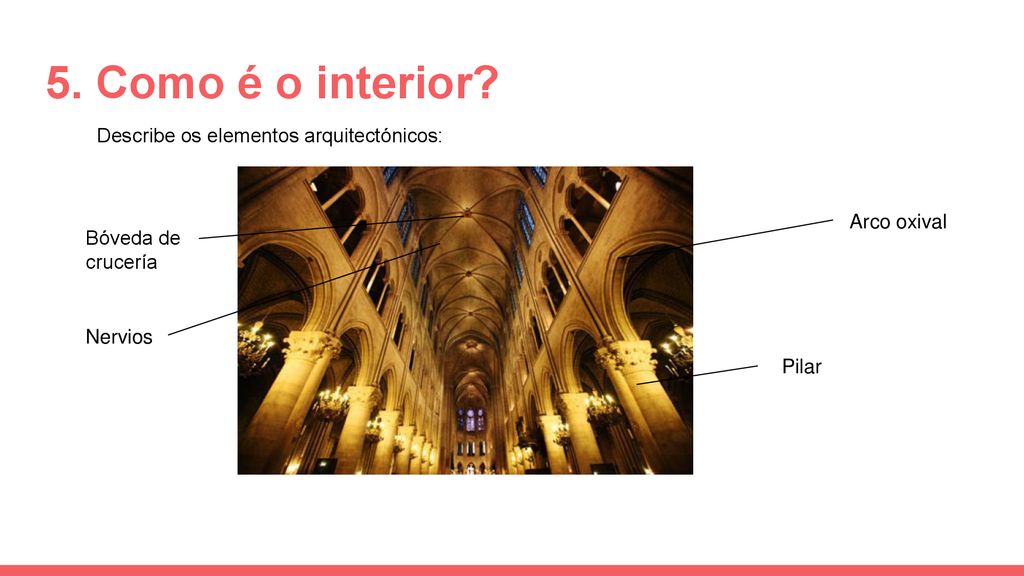 5. Como é o interior?

Describe os elementos arquitectónicos:

Bóveda de crucería

Nervios

Arco oxival

Pilar